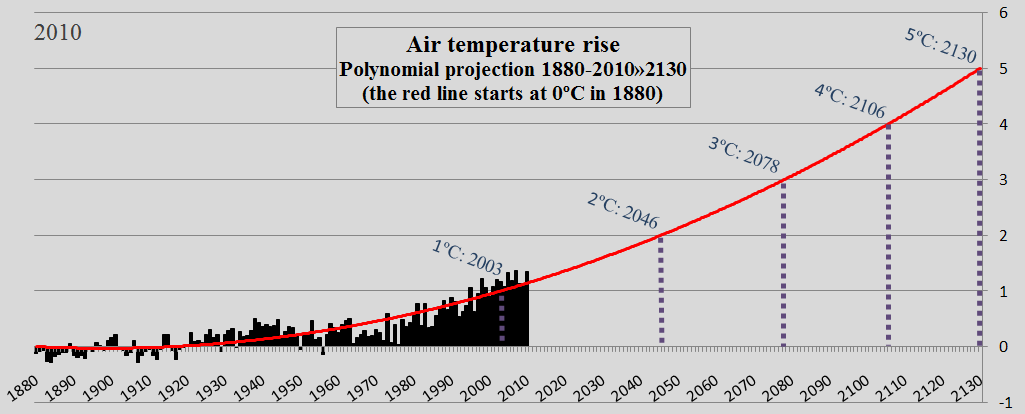 2010

Air temperature rise
Polynomial projection 1880-2010»2130
(the red line starts at 0°C in 1880)

1ºC: 2003
2ºC: 2046
3ºC: 2078
4ºC: 2106
5ºC: 2130

6
5
4
3
2
1
0
-1

1880
1890
1900
1910
1920
1930
1940
1950
1960
1970
1980
1990
2000
2010
2020
2030
2040
2050
2060
2070
2080
2090
2100
2110
2120
2130